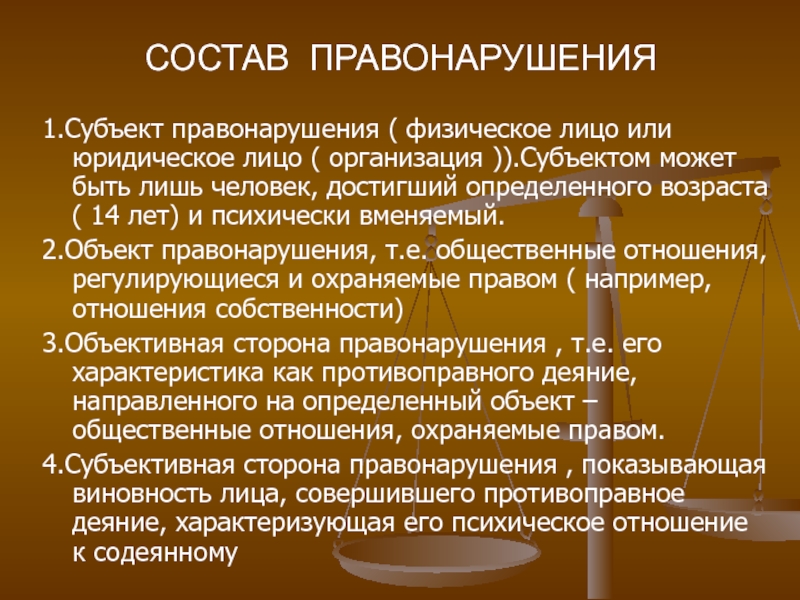 СОСТАВ ПРАВОНАРУШЕНИЯ

1.Субъект правонарушения ( физическое лицо или юридическое лицо ( организация )).Субъектом может быть лишь человек, достигший определенного возраста ( 14 лет) и психически вменяемый.

2.Объект правонарушения, т.е. общественные отношения, регулирующиеся и охраняемые правом ( например, отношения собственности)

3.Объективная сторона правонарушения , т.е. его характеристика как противоправного деяние, направленного на определенный объект – общественные отношения, охраняемые правом.

4.Субъективная сторона правонарушения , показывающая виновность лица, совершившего противоправное деяние, характеризующая его психическое отношение к содеянному